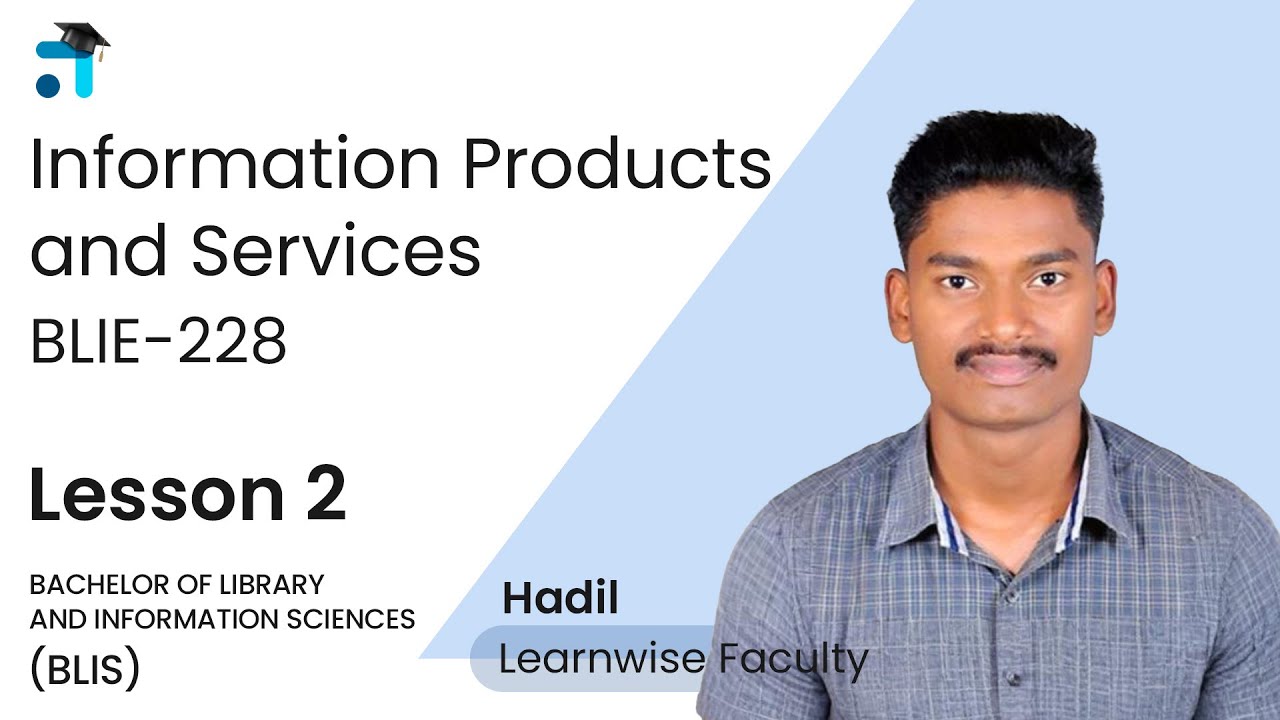 Information Products and Services
BLIE-228

Lesson 2

BACHELOR OF LIBRARY AND INFORMATION SCIENCES (BLIS)

Hadil
Learnwise Faculty